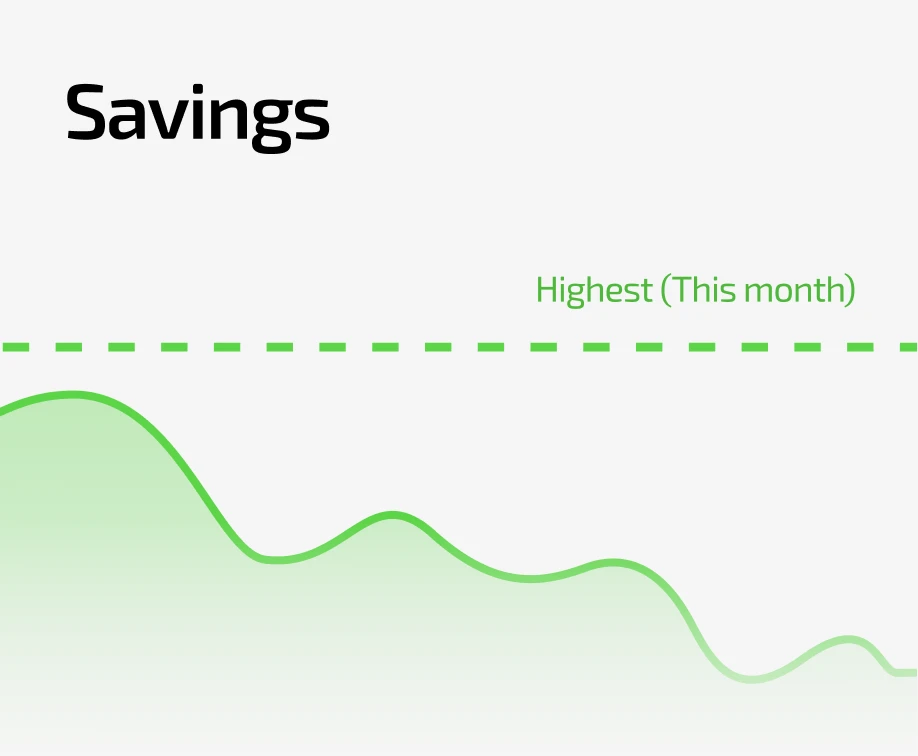 Savings

Highest (This month)